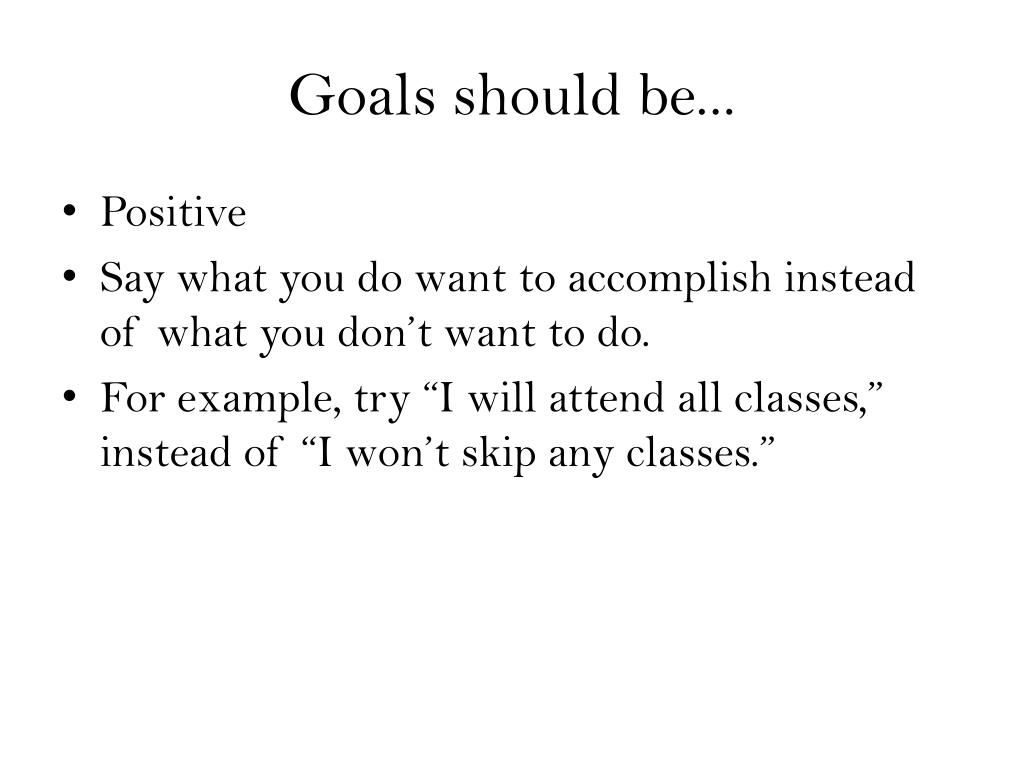 Goals should be...

• Positive
• Say what you do want to accomplish instead of what you don’t want to do.
• For example, try “I will attend all classes,” instead of “I won’t skip any classes.”